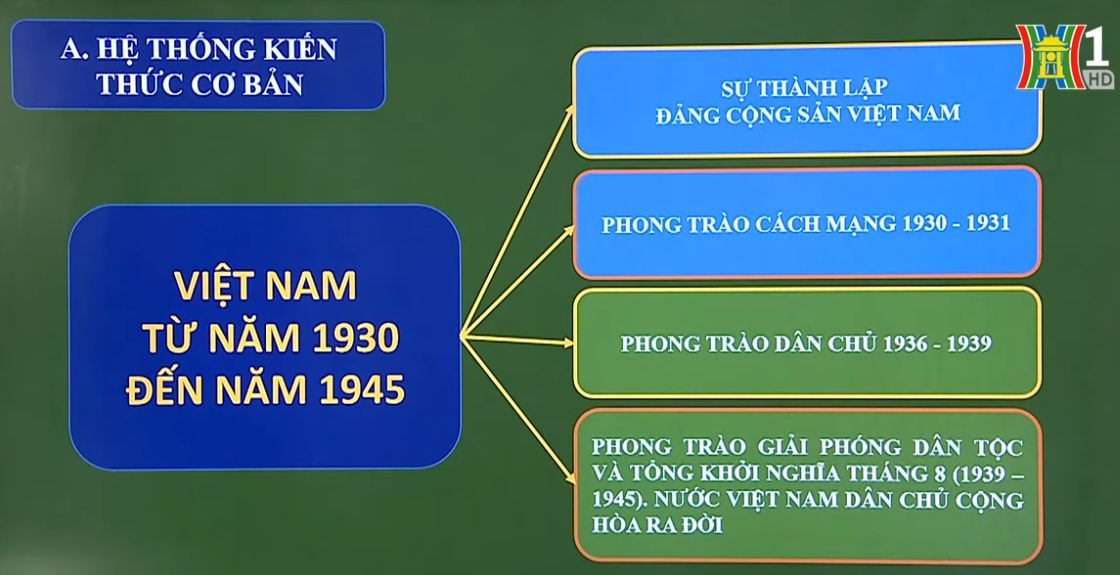 A. HỆ THỐNG KIẾN THỨC CƠ BẢN

H1 HD

VIỆT NAM TỪ NĂM 1930 ĐẾN NĂM 1945

SỰ THÀNH LẬP ĐẢNG CỘNG SẢN VIỆT NAM

PHONG TRÀO CÁCH MẠNG 1930 - 1931

PHONG TRÀO DÂN CHỦ 1936 - 1939

PHONG TRÀO GIẢI PHÓNG DÂN TỘC VÀ TỔNG KHỞI NGHĨA THÁNG 8 (1939 – 1945). NƯỚC VIỆT NAM DÂN CHỦ CỘNG HÒA RA ĐỜI